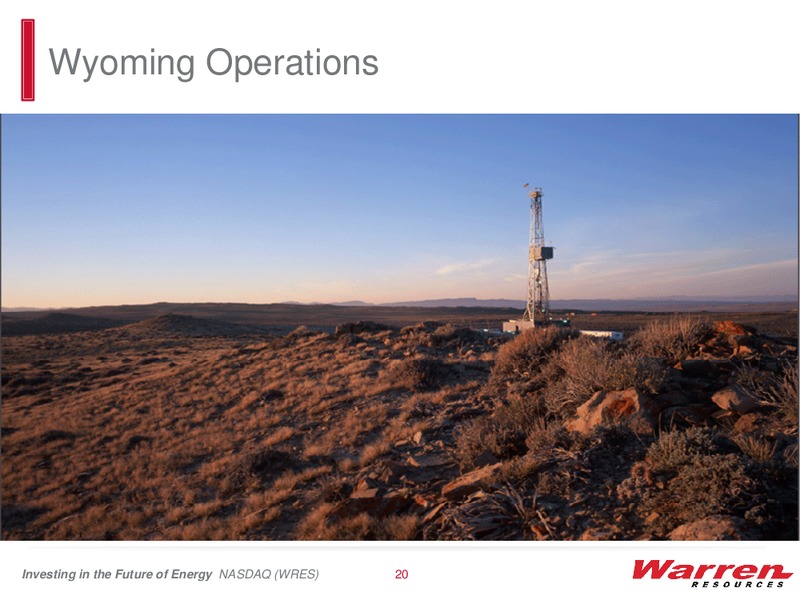 Wyoming Operations

Investing in the Future of Energy NASDAQ (WRES)

20

Warren RESOURCES